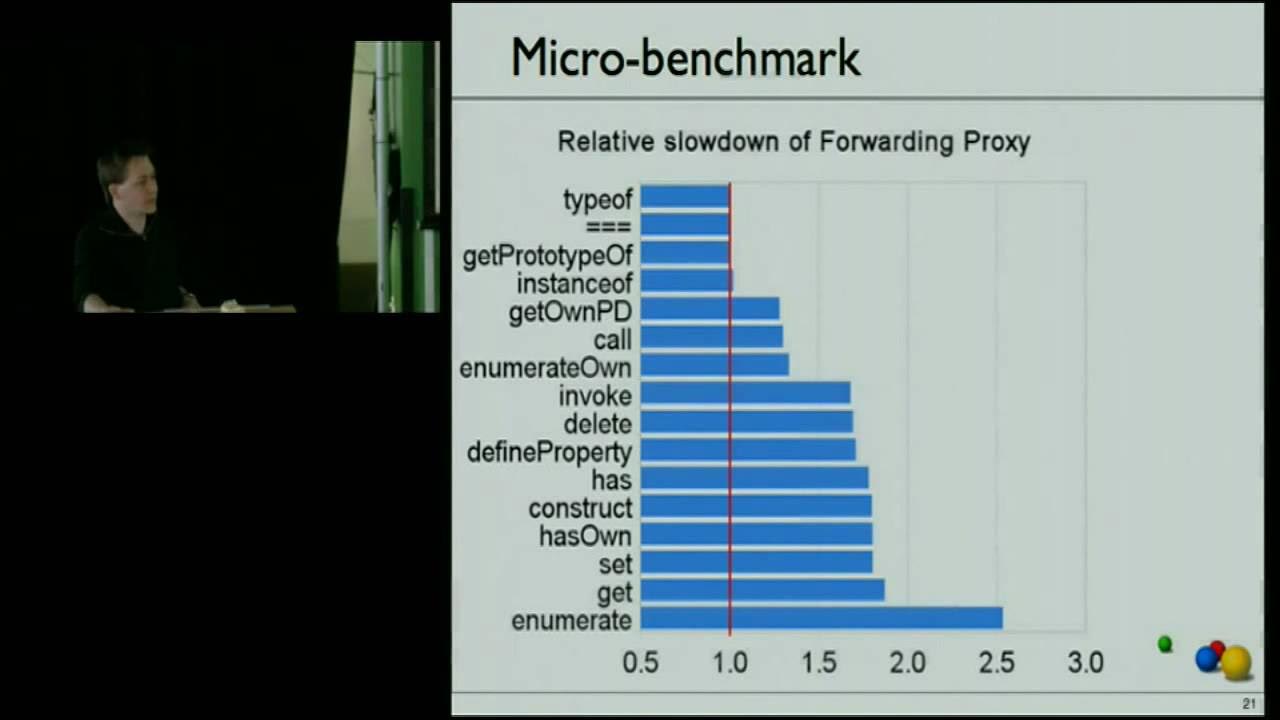 Micro-benchmark

Relative slowdown of Forwarding Proxy

typeof
===
getPrototypeOf
instanceof
getOwnPD
call
enumerateOwn
invoke
delete
defineProperty
has
construct
hasOwn
set
get
enumerate

0.5 1.0 1.5 2.0 2.5 3.0

21